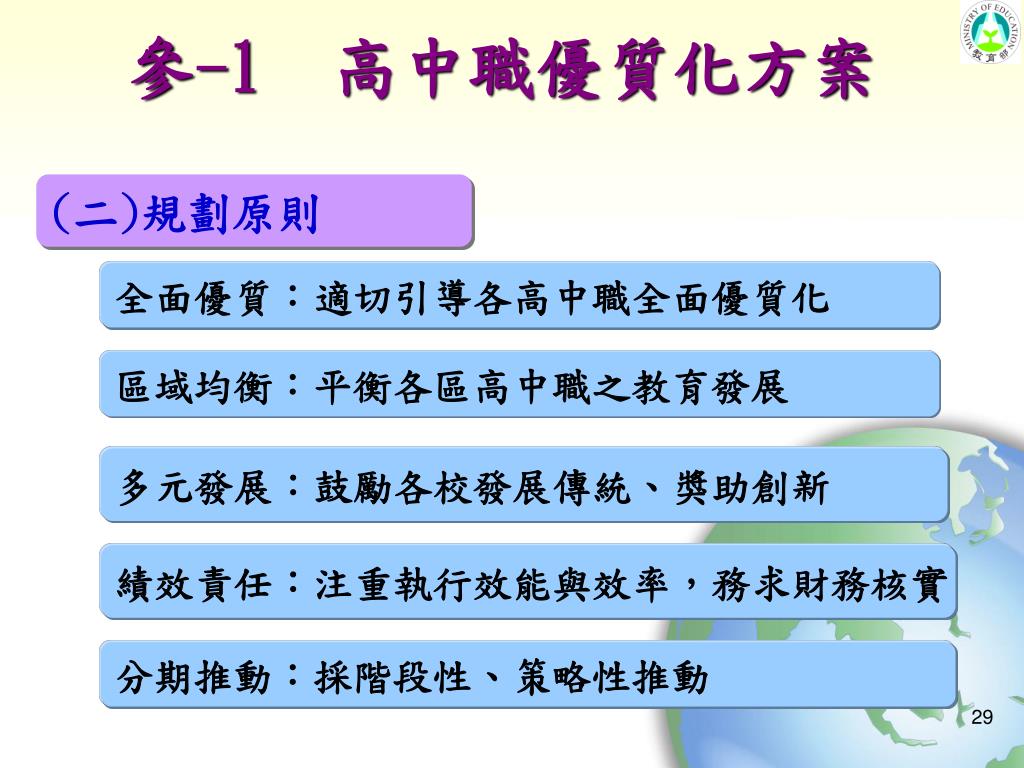 MINISTRY OF EDUCATION
教育部

參-1　高中職優質化方案

(二)規劃原則

全面優質：適切引導各高中職全面優質化

區域均衡：平衡各區高中職之教育發展

多元發展：鼓勵各校發展傳統、獎助創新

績效責任：注重執行效能與效率，務求財務核實

分期推動：採階段性、策略性推動

29